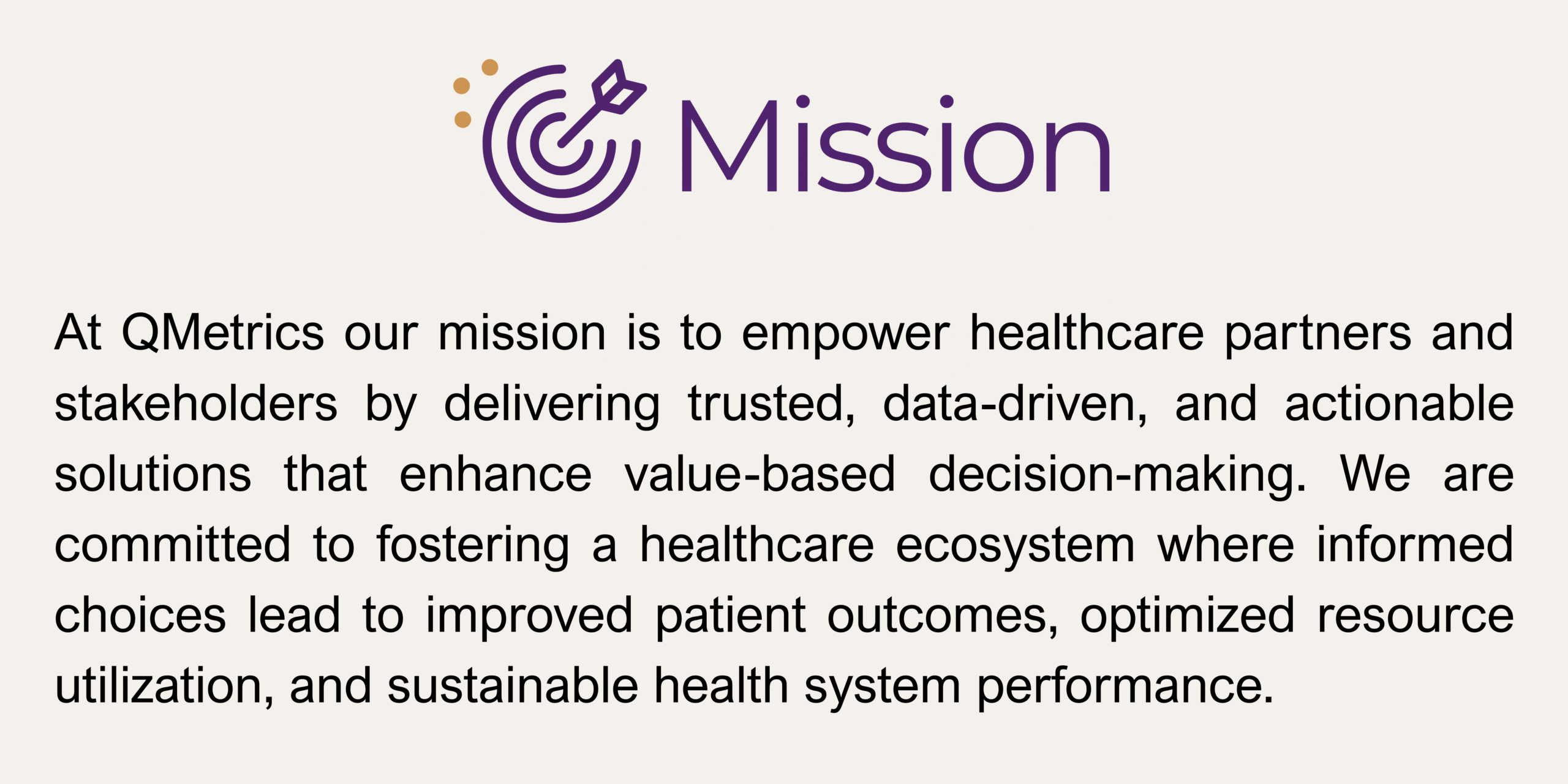 Mission

At QMetrics our mission is to empower healthcare partners and stakeholders by delivering trusted, data-driven, and actionable solutions that enhance value-based decision-making. We are committed to fostering a healthcare ecosystem where informed choices lead to improved patient outcomes, optimized resource utilization, and sustainable health system performance.